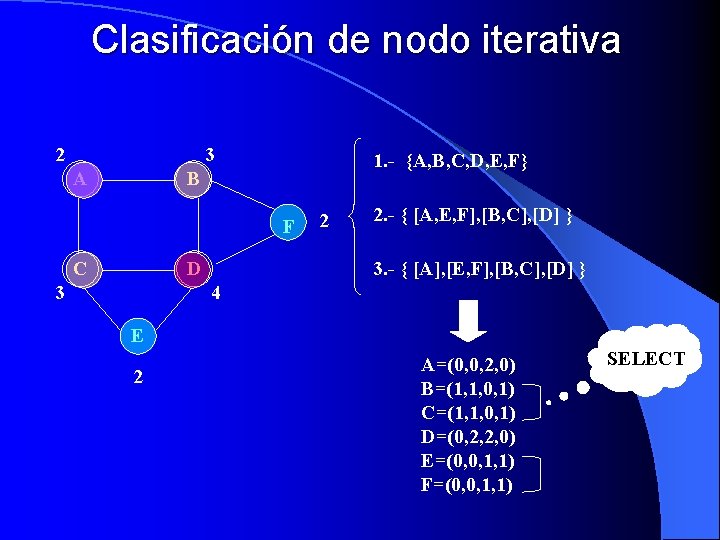 Clasificación de nodo iterativa

2
A
3
B
F
2
C
3
D
4
E
2

1.- {A,B,C,D,E,F}

2.- { [A,E,F],[B,C],[D] }

3.- { [A],[E,F],[B,C],[D] }

A=(0,0,2,0)
B=(1,1,0,1)
C=(1,1,0,1)
D=(0,2,2,0)
E=(0,0,1,1)
F=(0,0,1,1)

SELECT